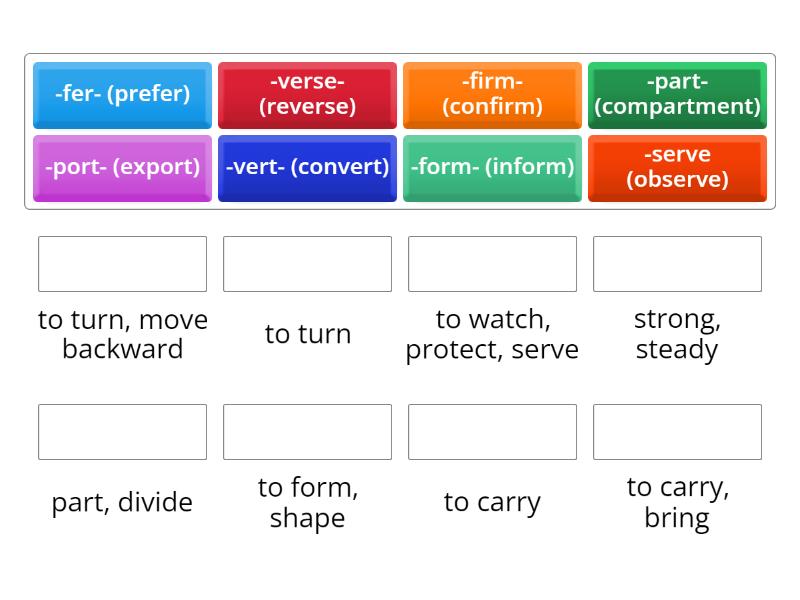 -fer- (prefer)
-verse- (reverse)
-firm- (confirm)
-part- (compartment)
-port- (export)
-vert- (convert)
-form- (inform)
-serve (observe)

to turn, move backward
to turn
to watch, protect, serve
strong, steady

part, divide
to form, shape
to carry
to carry, bring